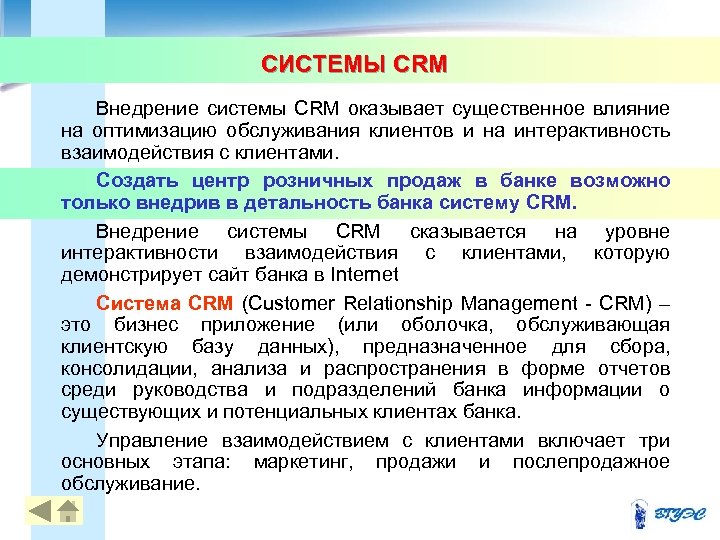 СИСТЕМЫ CRM

Внедрение системы CRM оказывает существенное влияние на оптимизацию обслуживания клиентов и на интерактивность взаимодействия с клиентами.

Создать центр розничных продаж в банке возможно только внедрив в детальность банка систему CRM.

Внедрение системы CRM сказывается на уровне интерактивности взаимодействия с клиентами, которую демонстрирует сайт банка в Internet

Система CRM (Customer Relationship Management - CRM) – это бизнес приложение (или оболочка, обслуживающая клиентскую базу данных), предназначенное для сбора, консолидации, анализа и распространения в форме отчетов среди руководства и подразделений банка информации о существующих и потенциальных клиентах банка.

Управление взаимодействием с клиентами включает три основных этапа: маркетинг, продажи и послепродажное обслуживание.

ВГУЭС